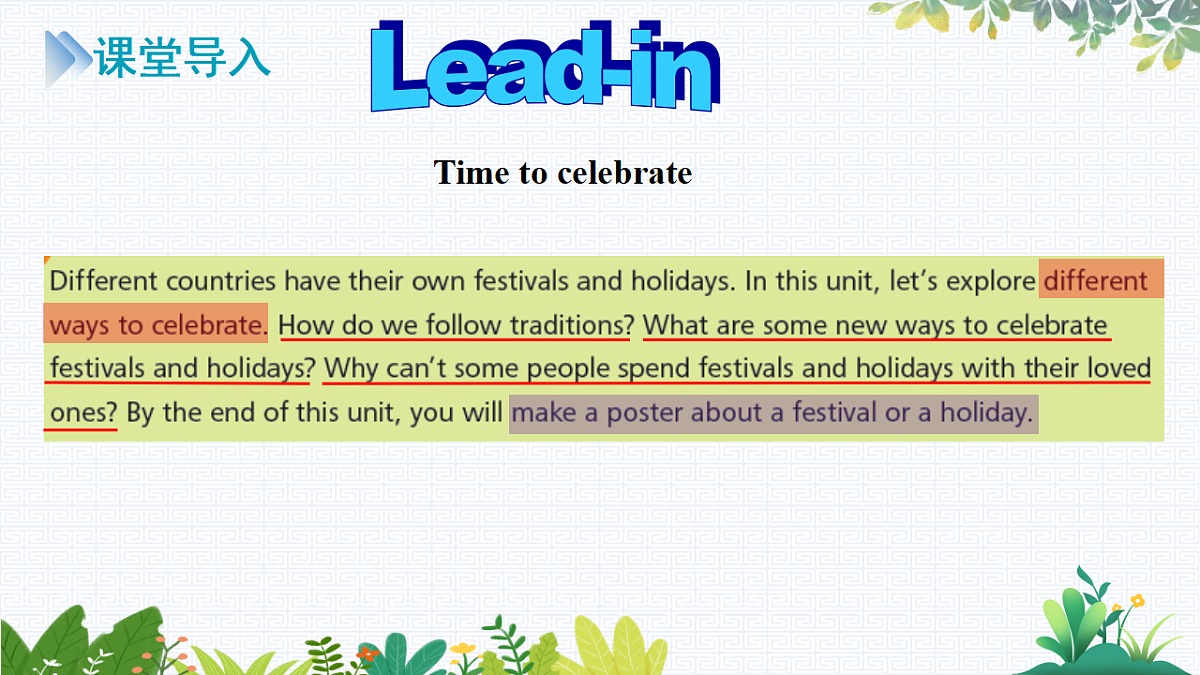 课堂导入

Lead-in

Time to celebrate

Different countries have their own festivals and holidays. In this unit, let's explore different ways to celebrate. How do we follow traditions? What are some new ways to celebrate festivals and holidays? Why can't some people spend festivals and holidays with their loved ones? By the end of this unit, you will make a poster about a festival or a holiday.